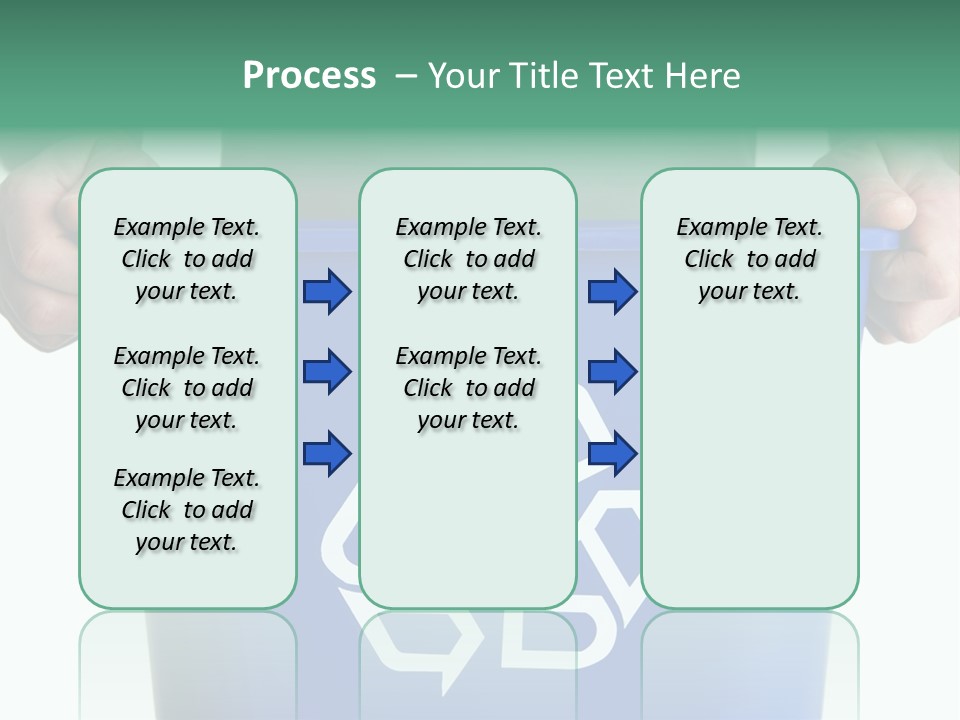 Process – Your Title Text Here

Example Text. Click to add your text.

Example Text. Click to add your text.

Example Text. Click to add your text.

Example Text. Click to add your text.

Example Text. Click to add your text.

Example Text. Click to add your text.